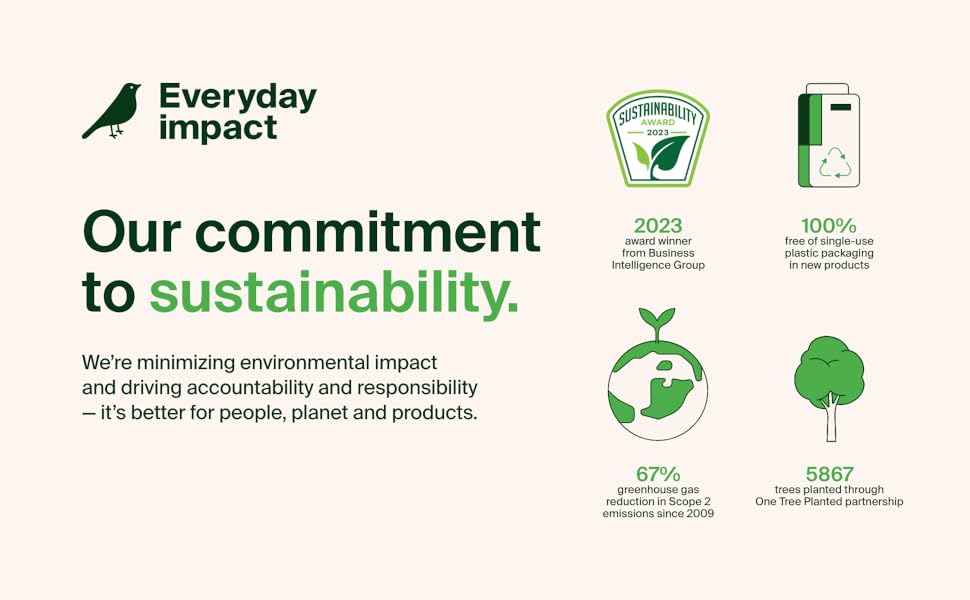 Everyday impact

Our commitment to sustainability.

We're minimizing environmental impact and driving accountability and responsibility — it's better for people, planet and products.

SUSTAINABILITY AWARD 2023

2023
award winner from Business Intelligence Group

100%
free of single-use plastic packaging in new products

67%
greenhouse gas reduction in Scope 2 emissions since 2009

5867
trees planted through One Tree Planted partnership